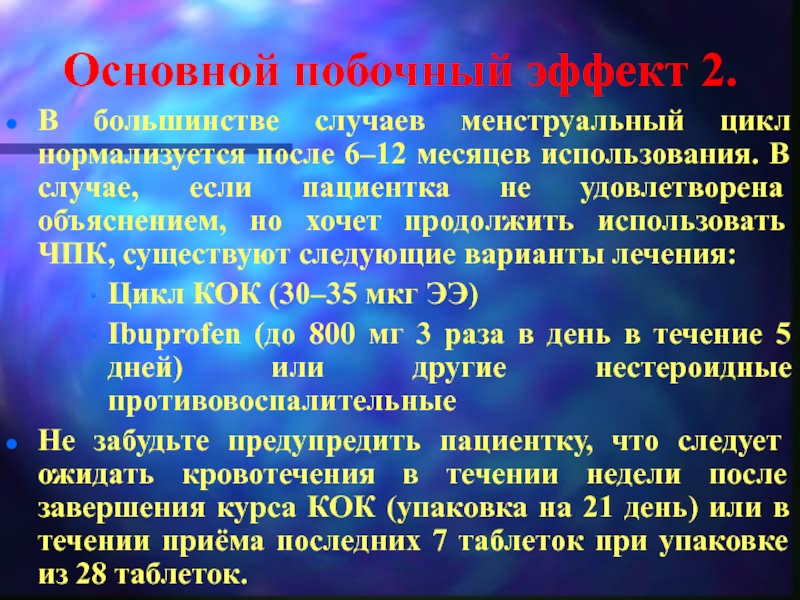 Основной побочный эффект 2.

- В большинстве случаев менструальный цикл нормализуется после 6–12 месяцев использования. В случае, если пациентка не удовлетворена объяснением, но хочет продолжить использовать ЧПК, существуют следующие варианты лечения:
  - Цикл КОК (30–35 мкг ЭЭ)
  - Ibuprofen (до 800 мг 3 раза в день в течение 5 дней) или другие нестероидные противовоспалительные
- Не забудьте предупредить пациентку, что следует ожидать кровотечения в течении недели после завершения курса КОК (упаковка на 21 день) или в течении приёма последних 7 таблеток при упаковке из 28 таблеток.